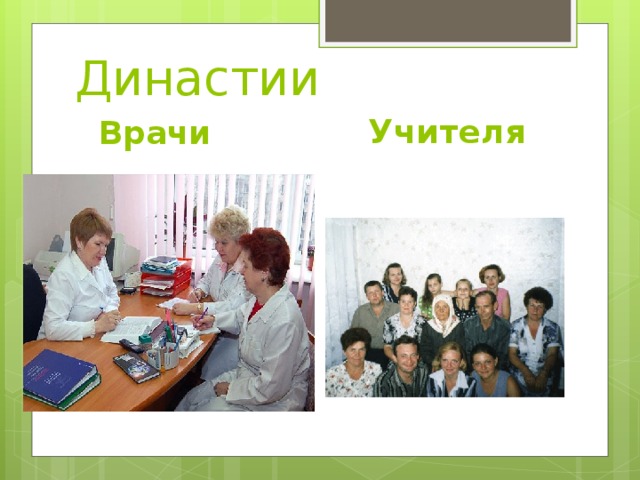 Династии

Врачи

Учителя